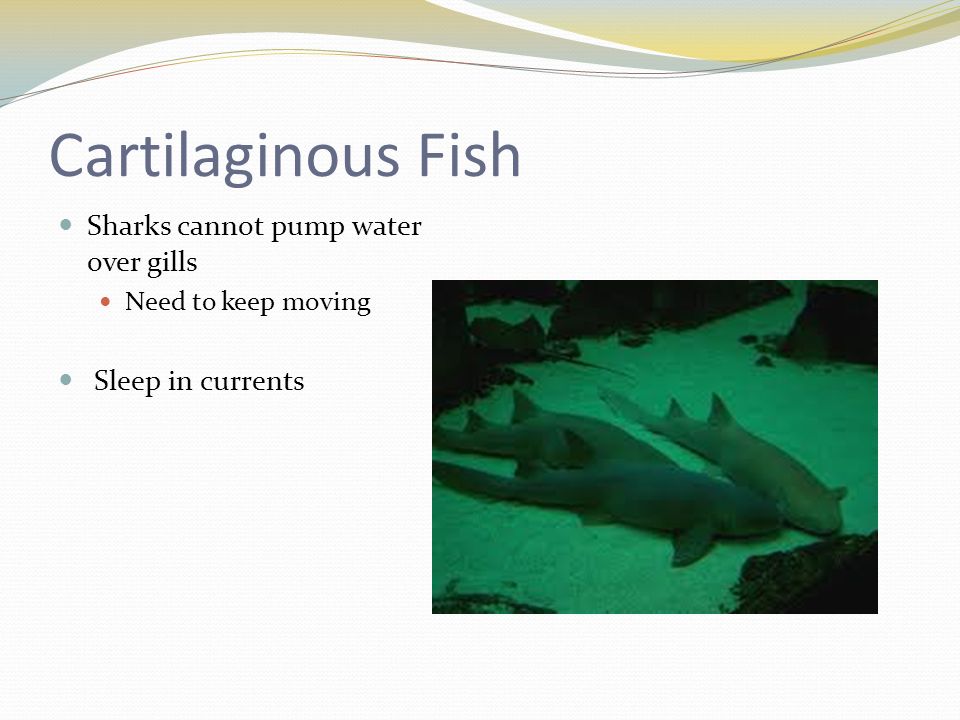 Cartilaginous Fish

Sharks cannot pump water over gills

Need to keep moving

Sleep in currents